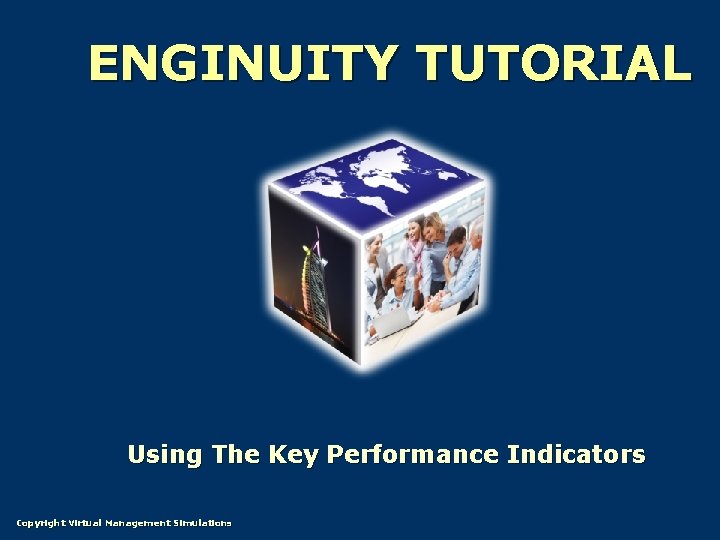 ENGINUITY TUTORIAL

Using The Key Performance Indicators

Copyright Virtual Management Simulations